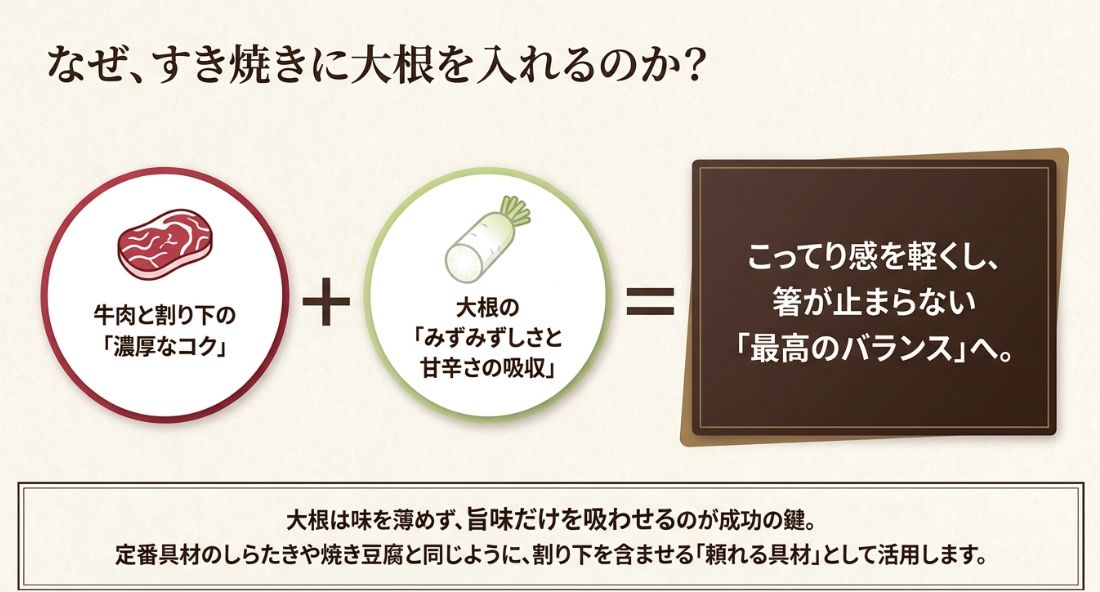 なぜ、すき焼きに大根を入れるのか？

牛肉と割り下の「濃厚なコク」

+

大根の「みずみずしさと甘辛さの吸収」

=

こってり感を軽くし、箸が止まらない「最高のバランス」へ。

大根は味を薄めず、旨味だけを吸わせるのが成功の鍵。
定番具材のしらたきや焼き豆腐と同じように、割り下を含ませる「頼れる具材」として活用します。